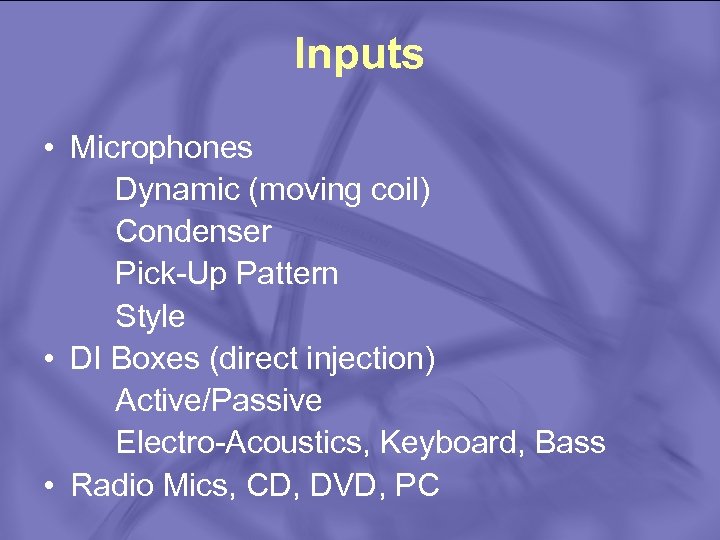 Inputs

• Microphones
Dynamic (moving coil)
Condenser
Pick-Up Pattern
Style
• DI Boxes (direct injection)
Active/Passive
Electro-Acoustics, Keyboard, Bass
• Radio Mics, CD, DVD, PC